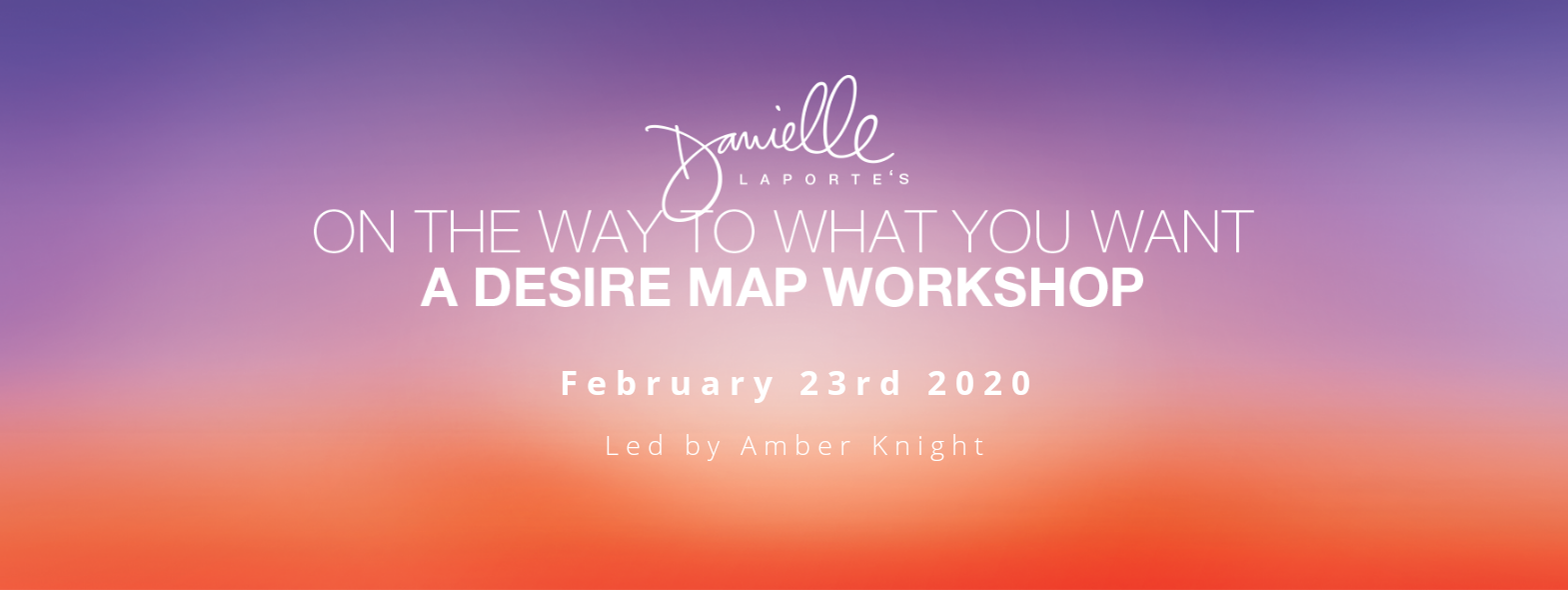 Danielle
LAPORTE'S
ON THE WAY TO WHAT YOU WANT
A DESIRE MAP WORKSHOP

February 23rd 2020

Led by Amber Knight